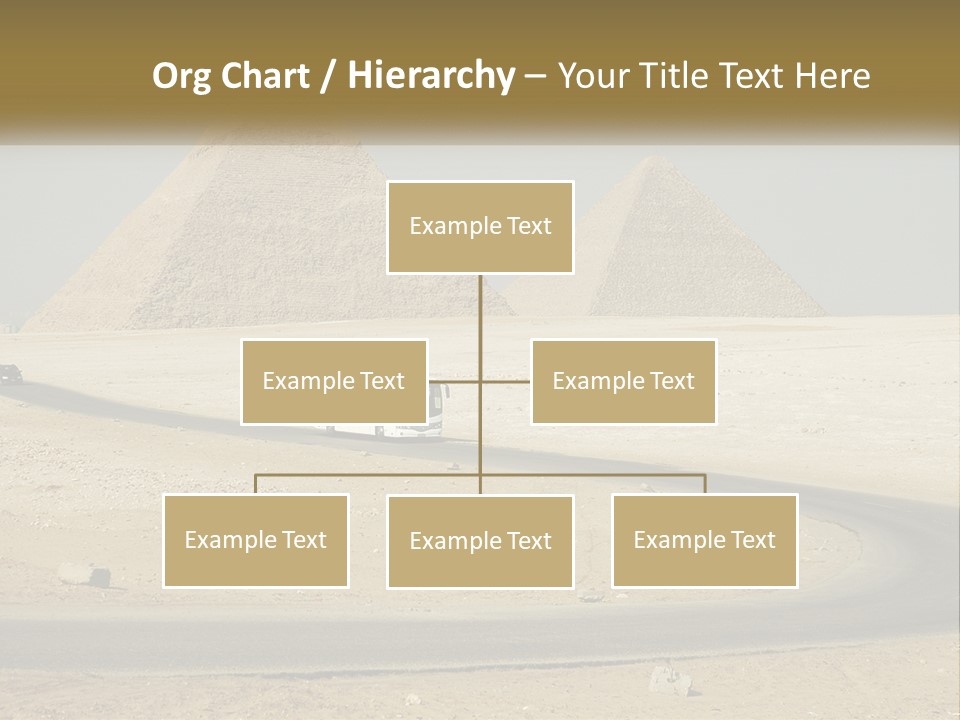 Org Chart / Hierarchy – Your Title Text Here

Example Text

Example Text

Example Text

Example Text

Example Text

Example Text